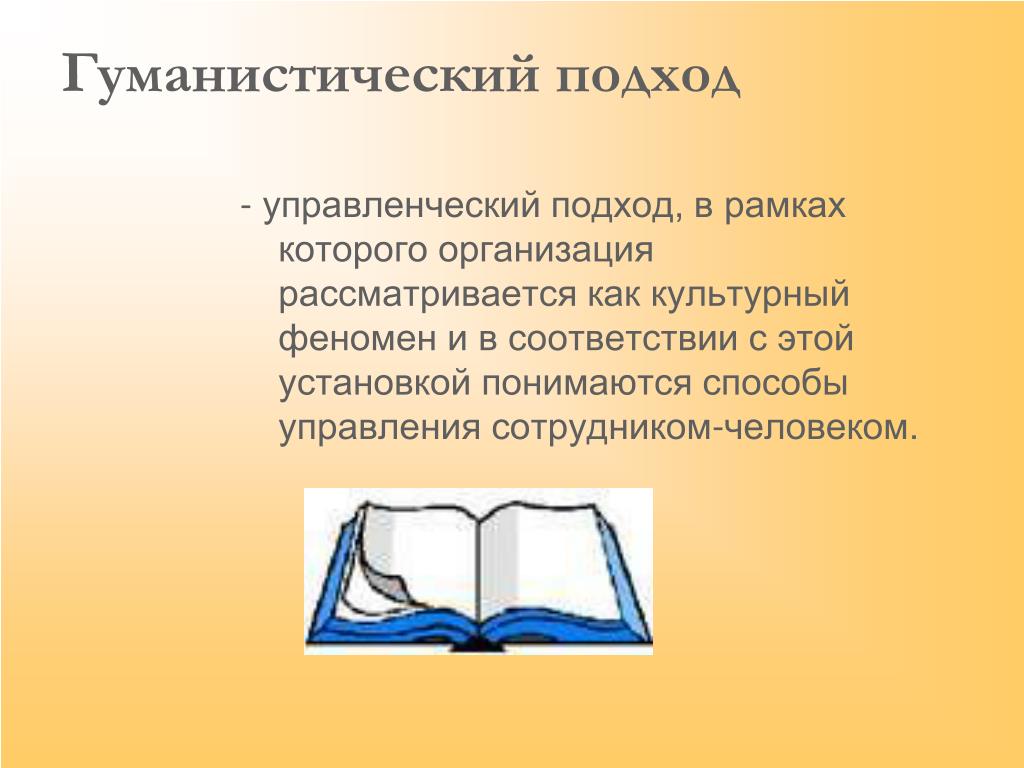 Гуманистический подход

- управленческий подход, в рамках которого организация рассматривается как культурный феномен и в соответствии с этой установкой понимаются способы управления сотрудником-человеком.